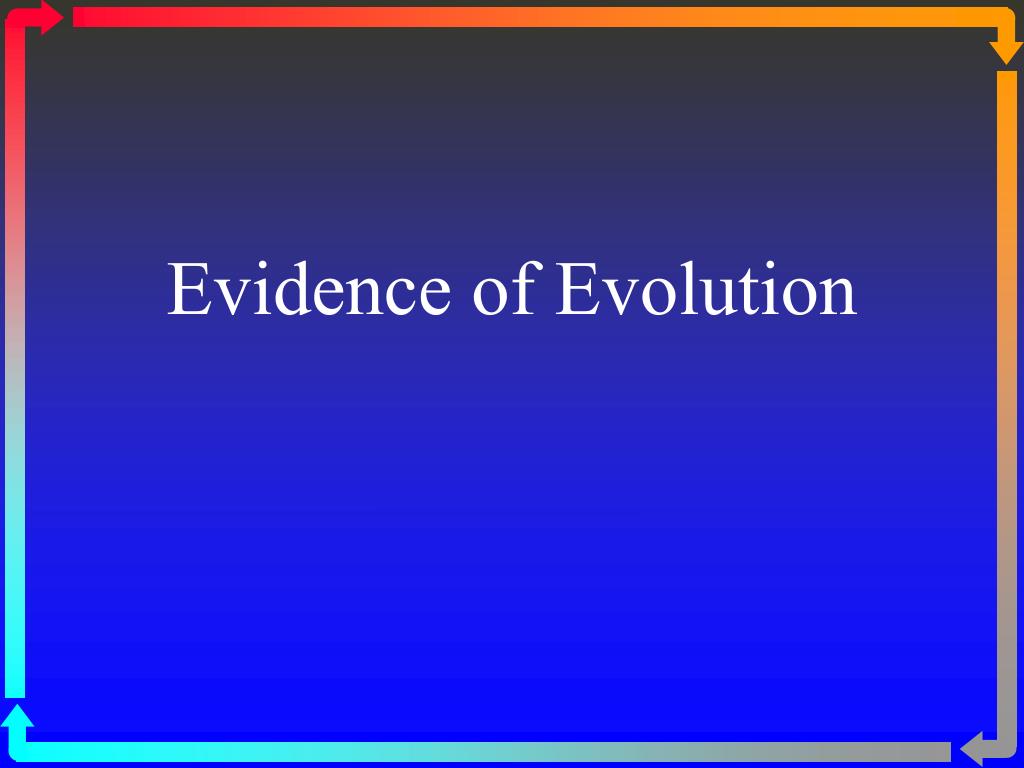 Evidence of Evolution